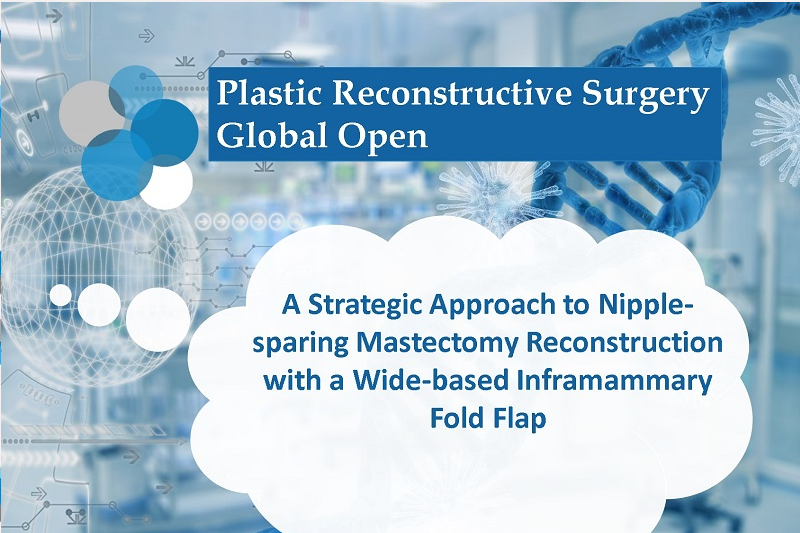 Plastic Reconstructive Surgery Global Open

A Strategic Approach to Nipple-sparing Mastectomy Reconstruction with a Wide-based Inframammary Fold Flap